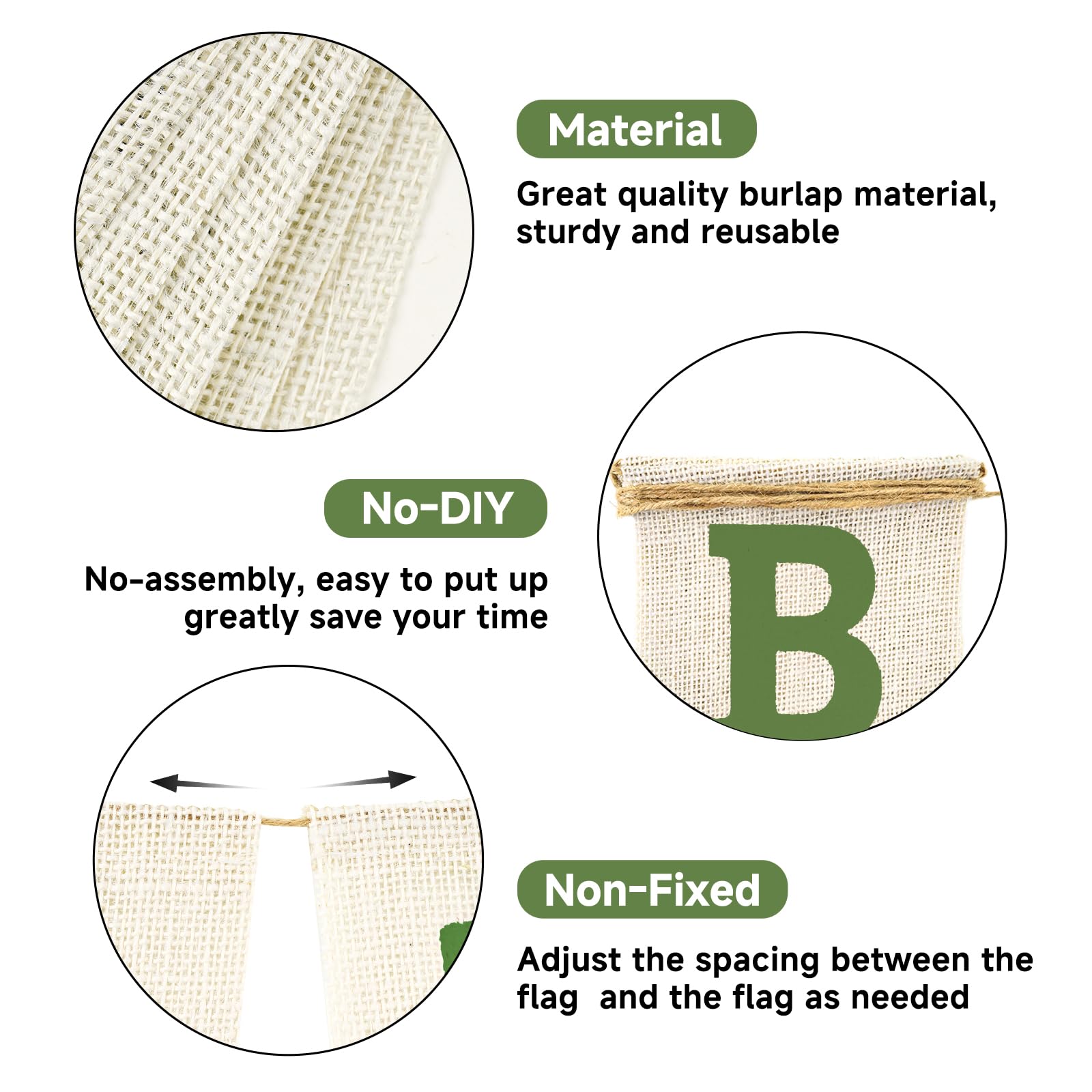 Material

Great quality burlap material, sturdy and reusable

No-DIY

No-assembly, easy to put up greatly save your time

B

Non-Fixed

Adjust the spacing between the flag  and the flag as needed